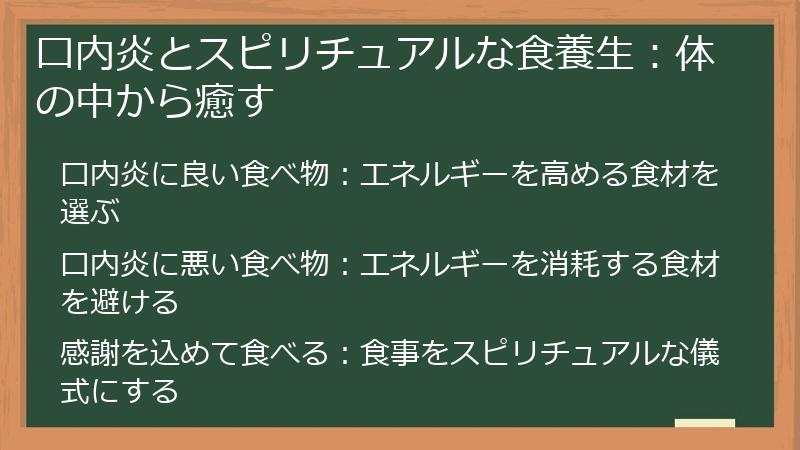 口内炎とスピリチュアルな食養生：体の中から癒す

口内炎に良い食べ物：エネルギーを高める食材を選ぶ

口内炎に悪い食べ物：エネルギーを消耗する食材を避ける

感謝を込めて食べる：食事をスピリチュアルな儀式にする